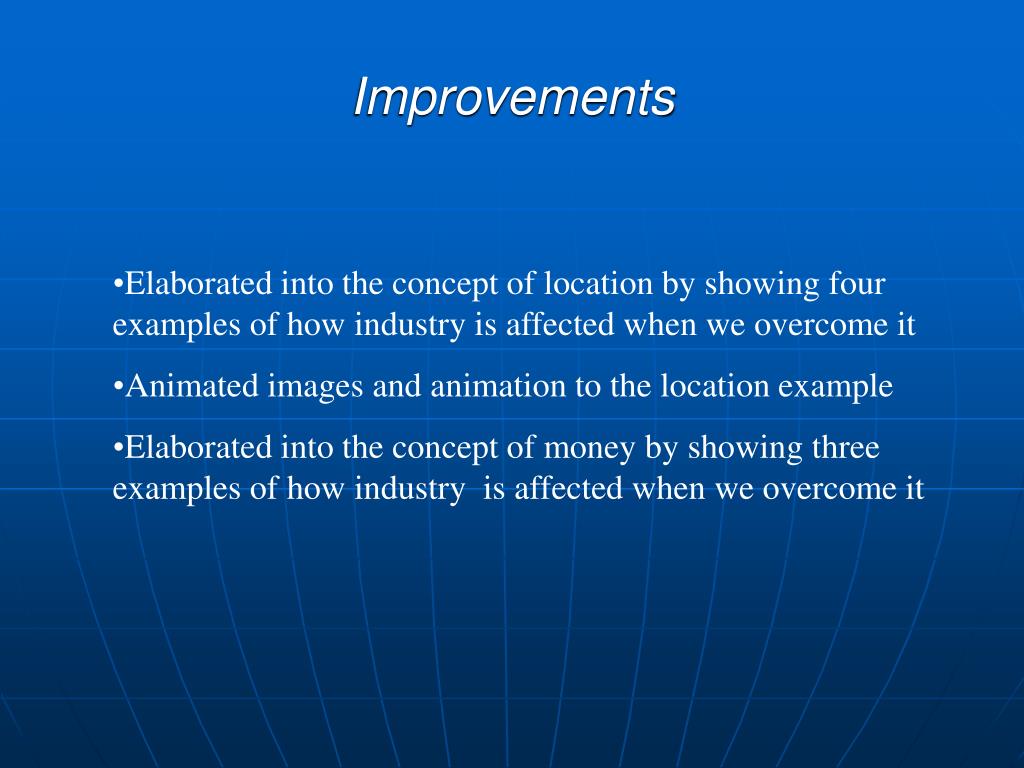 Improvements

•Elaborated into the concept of location by showing four examples of how industry is affected when we overcome it

•Animated images and animation to the location example

•Elaborated into the concept of money by showing three examples of how industry  is affected when we overcome it